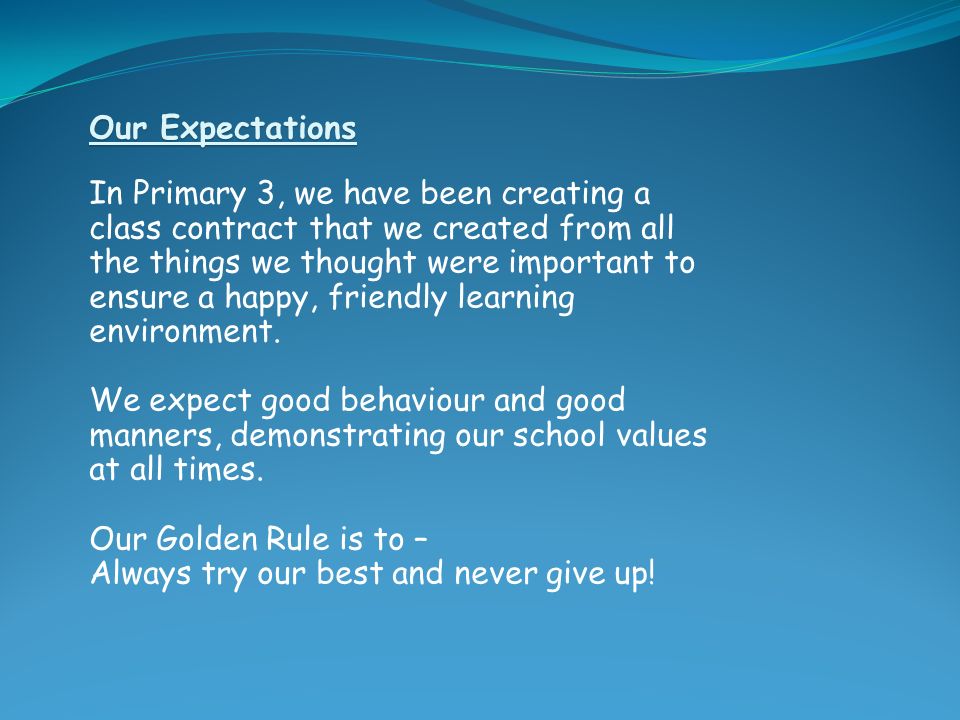 Our Expectations

In Primary 3, we have been creating a class contract that we created from all the things we thought were important to ensure a happy, friendly learning environment.

We expect good behaviour and good manners, demonstrating our school values at all times.

Our Golden Rule is to –
Always try our best and never give up!